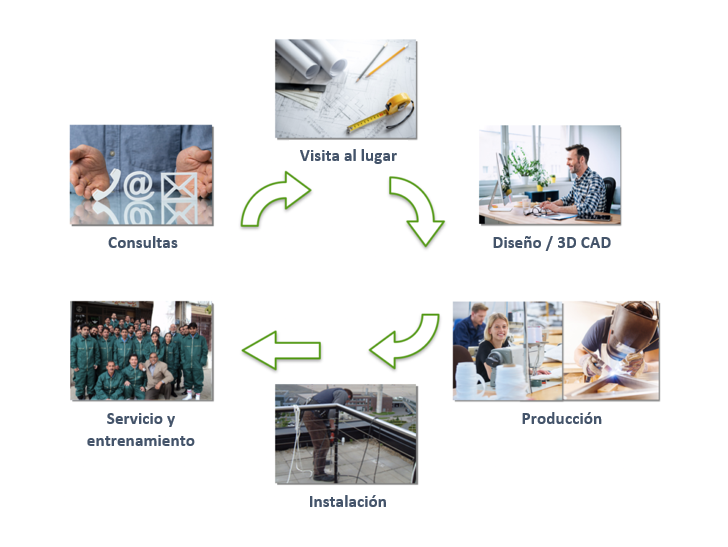 Consultas

Visita al lugar

Diseño / 3D CAD

Producción

Instalación

Servicio y entrenamiento